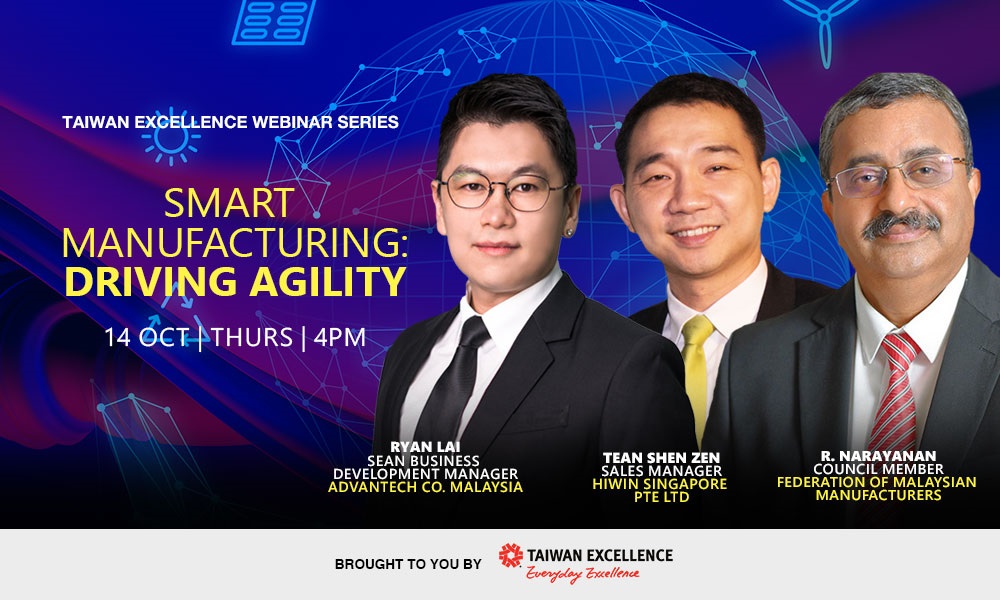 TAIWAN EXCELLENCE WEBINAR SERIES

SMART MANUFACTURING: DRIVING AGILITY

14 OCT | THURS | 4PM

RYAN LAI
SEAN BUSINESS DEVELOPMENT MANAGER
ADVANTECH CO. MALAYSIA

TEAN SHEN ZEN
SALES MANAGER
HIWIN SINGAPORE PTE LTD

R. NARAYANAN
COUNCIL MEMBER
FEDERATION OF MALAYSIAN MANUFACTURERS

BROUGHT TO YOU BY TAIWAN EXCELLENCE Everyday Excellence